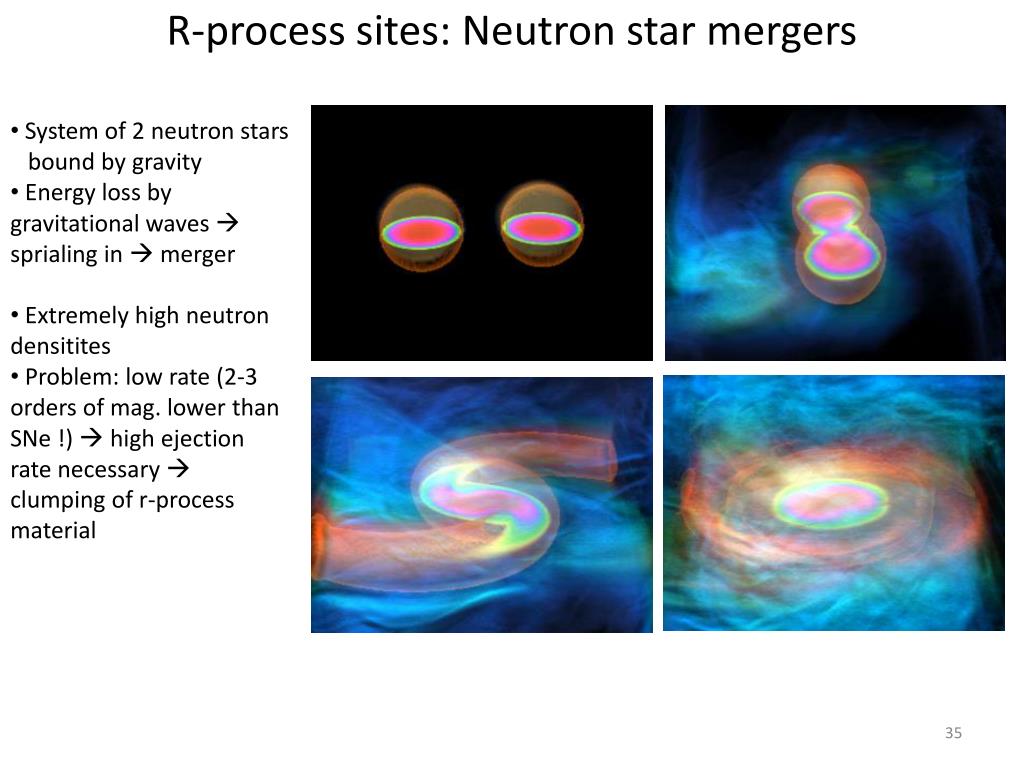 R-process sites: Neutron star mergers

• System of 2 neutron stars bound by gravity
• Energy loss by gravitational waves → sprialing in → merger

• Extremely high neutron densitites
• Problem: low rate (2-3 orders of mag. lower than SNe !) → high ejection rate necessary → clumping of r-process material

35